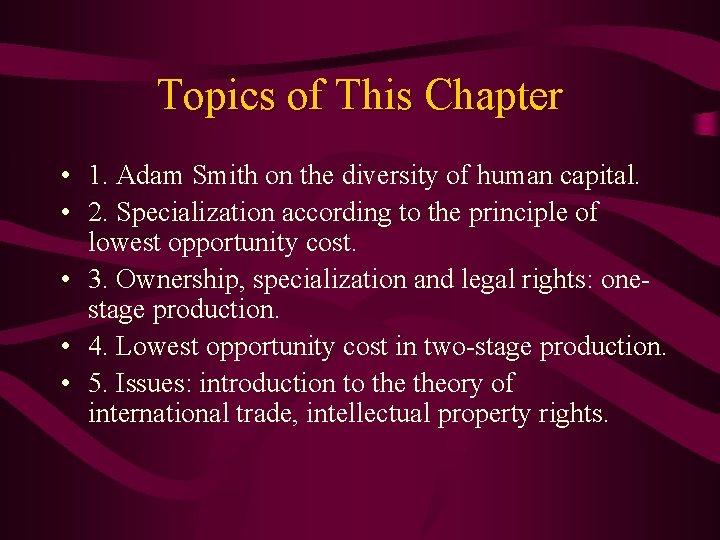 Topics of This Chapter

• 1. Adam Smith on the diversity of human capital.
• 2. Specialization according to the principle of lowest opportunity cost.
• 3. Ownership, specialization and legal rights: one-stage production.
• 4. Lowest opportunity cost in two-stage production.
• 5. Issues: introduction to the theory of international trade, intellectual property rights.